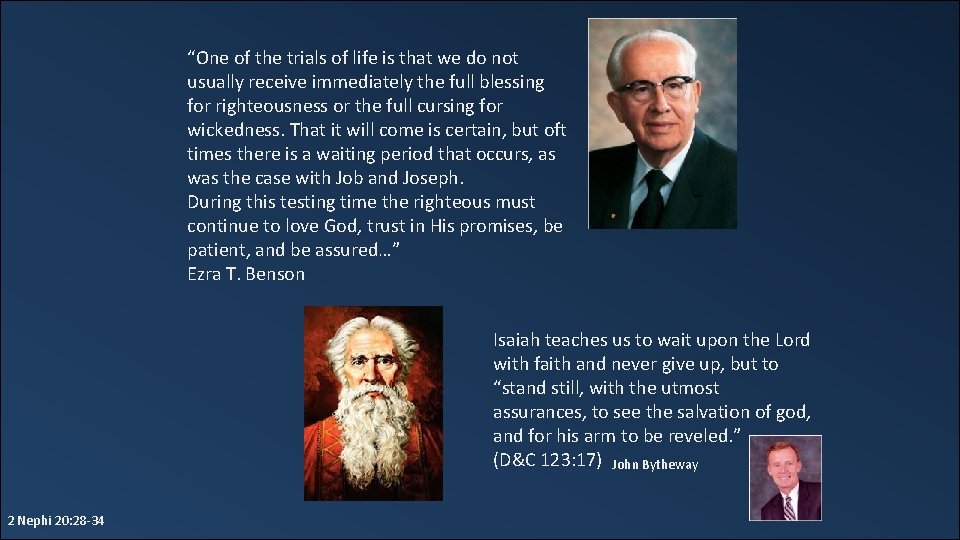 “One of the trials of life is that we do not usually receive immediately the full blessing for righteousness or the full cursing for wickedness. That it will come is certain, but oft times there is a waiting period that occurs, as was the case with Job and Joseph.
During this testing time the righteous must continue to love God, trust in His promises, be patient, and be assured…”
Ezra T. Benson

Isaiah teaches us to wait upon the Lord with faith and never give up, but to “stand still, with the utmost assurances, to see the salvation of god, and for his arm to be reveled.” (D&C 123:17) John Bytheway

2 Nephi 20:28-34